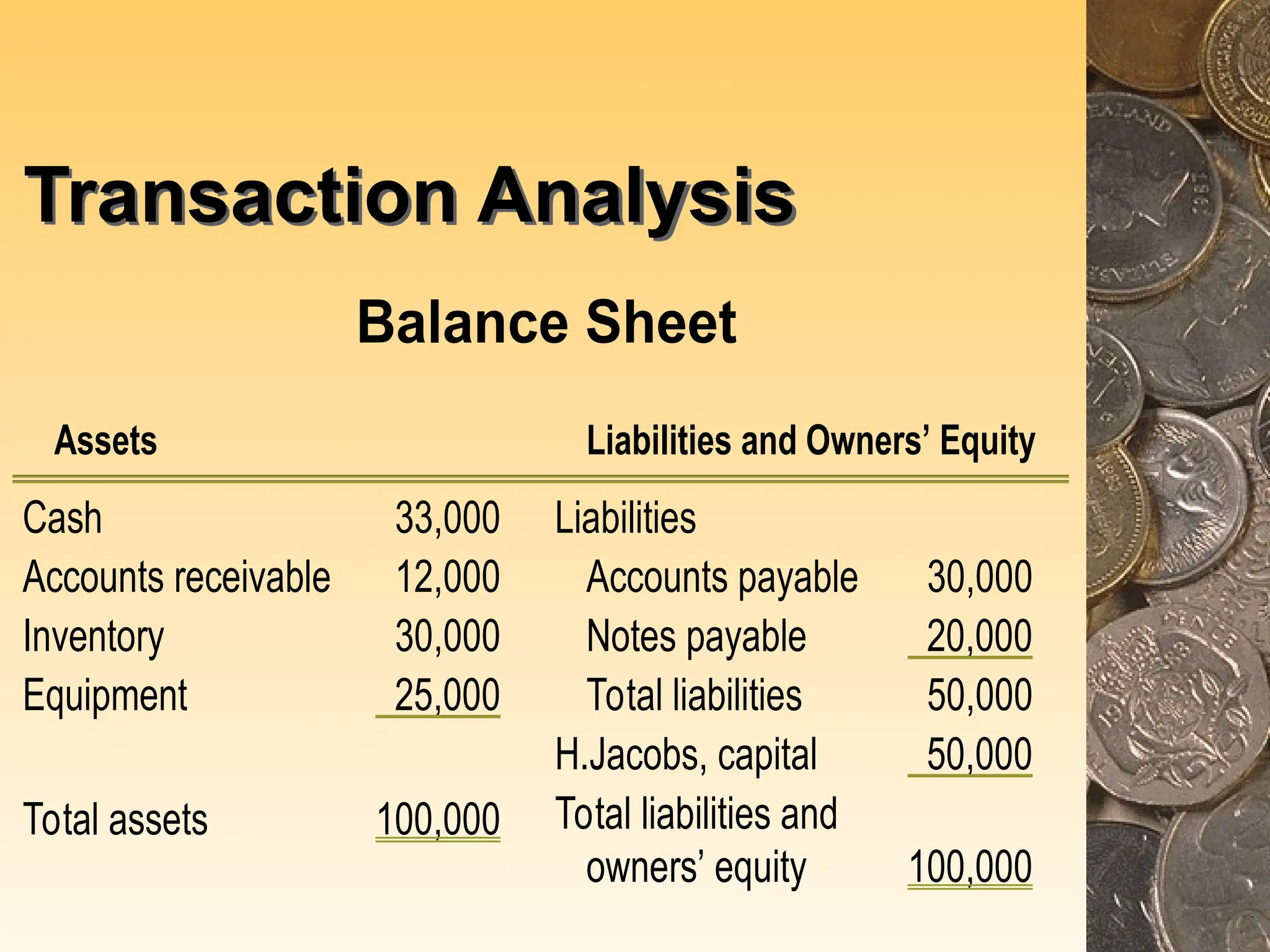 Transaction Analysis

Balance Sheet

| Assets | | Liabilities and Owners' Equity | |
|---|---|---|---|
| Cash | 33,000 | Liabilities | |
| Accounts receivable | 12,000 | Accounts payable | 30,000 |
| Inventory | 30,000 | Notes payable | 20,000 |
| Equipment | 25,000 | Total liabilities | 50,000 |
| | | H.Jacobs, capital | 50,000 |
| Total assets | 100,000 | Total liabilities and owners' equity | 100,000 |